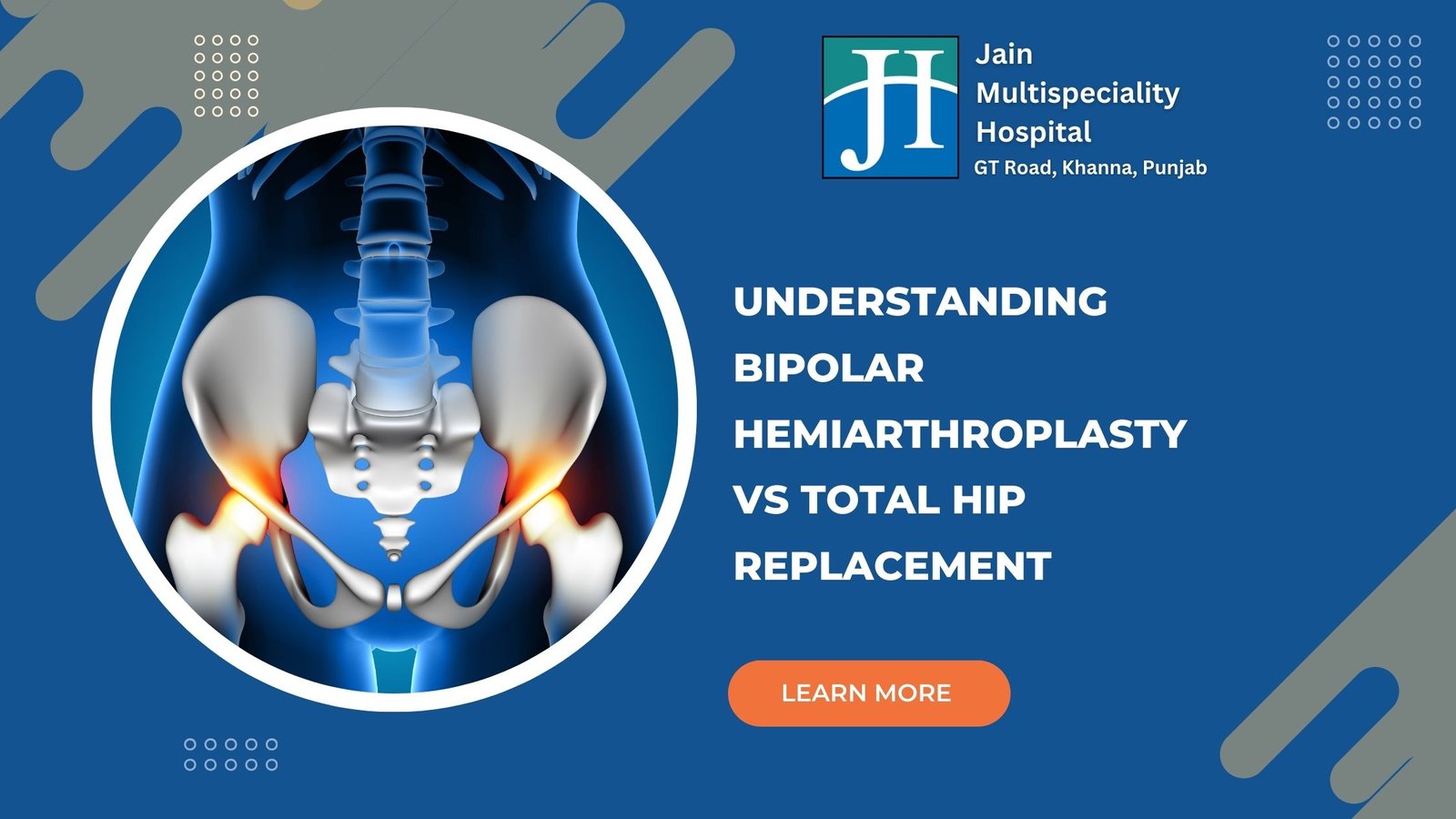 JH

Jain Multispeciality Hospital
GT Road, Khanna, Punjab

UNDERSTANDING BIPOLAR HEMIARTHROPLASTY VS TOTAL HIP REPLACEMENT

LEARN MORE